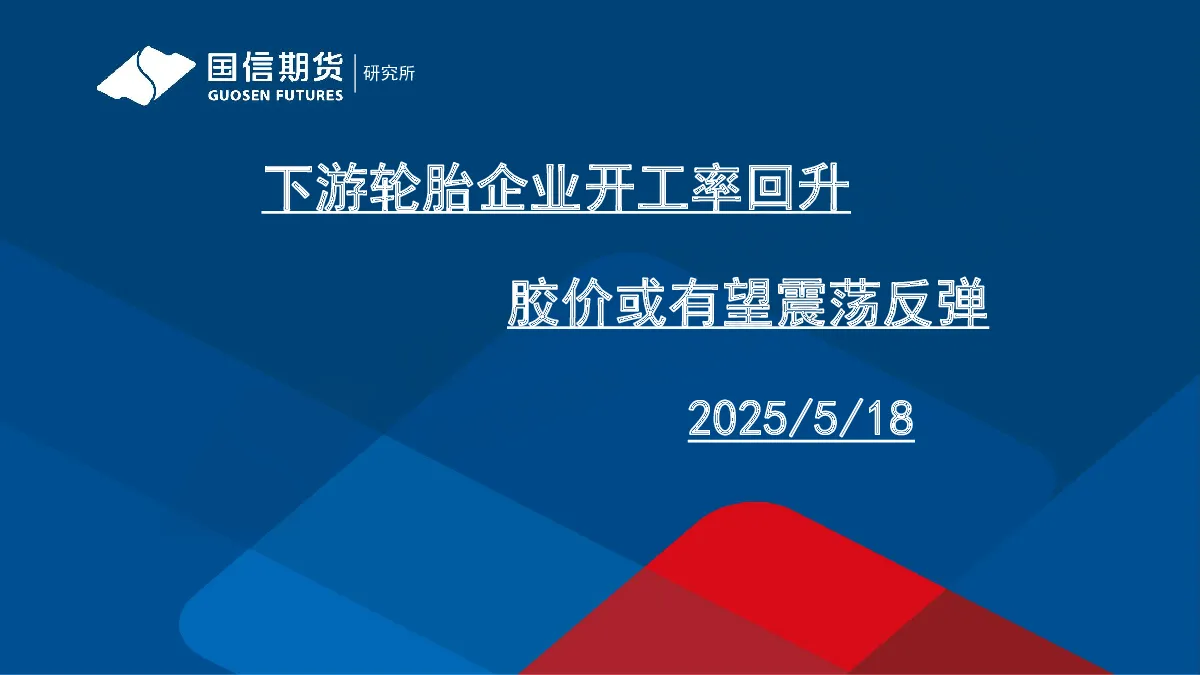 国信期货 GUOSEN FUTURES 研究所

下游轮胎企业开工率回升

胶价或有望震荡反弹

2025/5/18